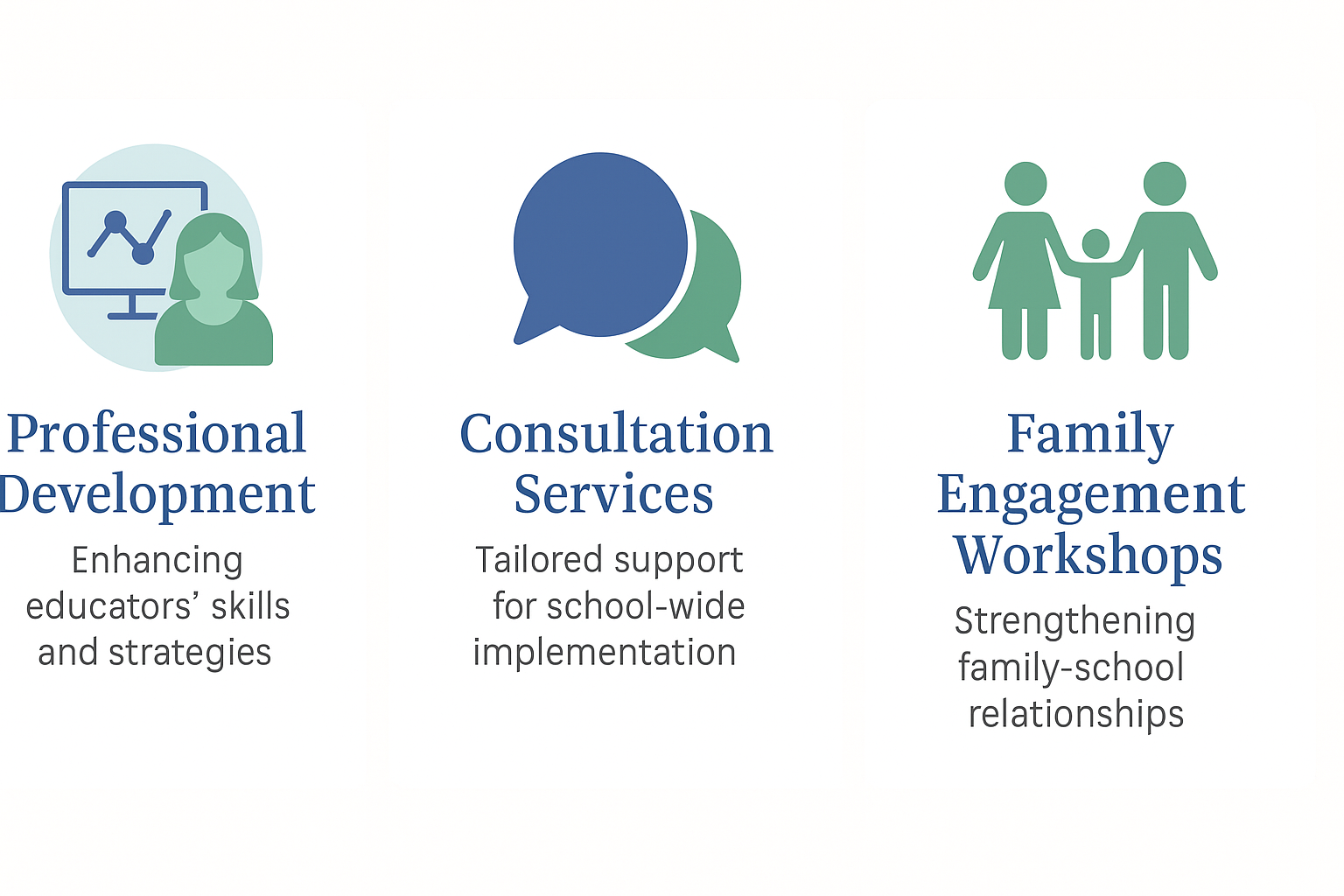 Professional Development

Enhancing educators' skills and strategies

Consultation Services

Tailored support for school-wide implementation

Family Engagement Workshops

Strengthening family-school relationships